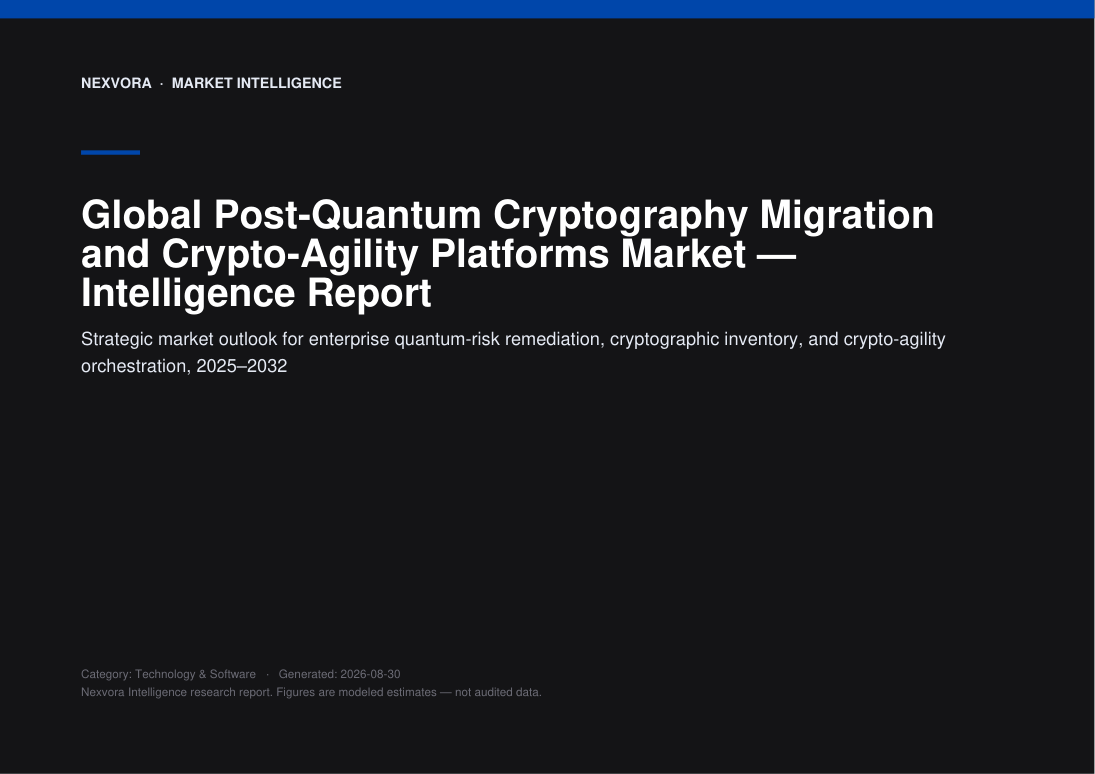 NEXVORA · MARKET INTELLIGENCE

Global Post-Quantum Cryptography Migration and Crypto-Agility Platforms Market — Intelligence Report

Strategic market outlook for enterprise quantum-risk remediation, cryptographic inventory, and crypto-agility orchestration, 2025–2032

Category: Technology & Software · Generated: 2026-08-30
Nexvora Intelligence research report. Figures are modeled estimates — not audited data.